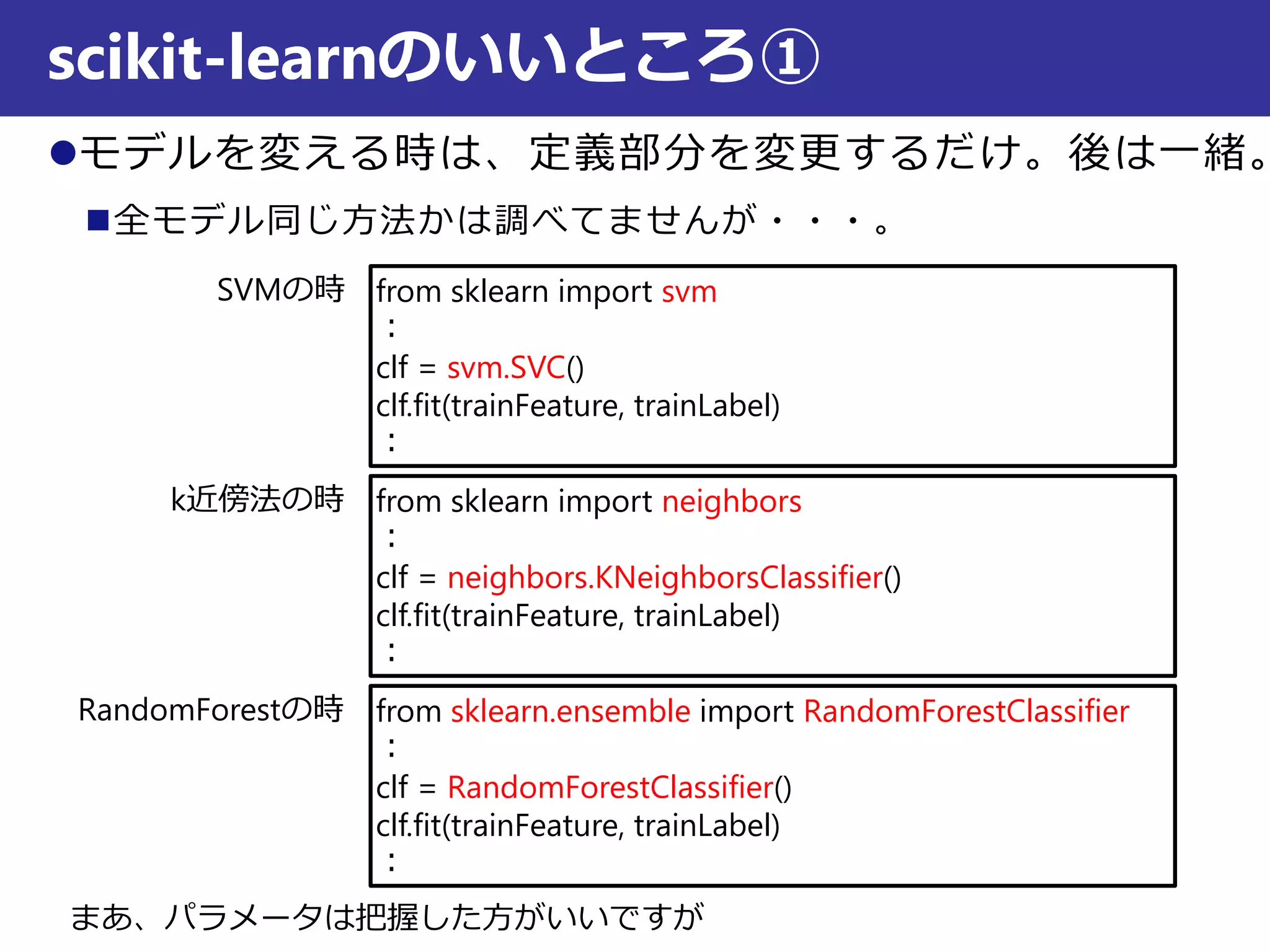 scikit-learnのいいところ①

●モデルを変える時は、定義部分を変更するだけ。後は一緒。

■全モデル同じ方法かは調べてませんが・・・。

SVMの時

from sklearn import svm
:
clf = svm.SVC()
clf.fit(trainFeature, trainLabel)
:

k近傍法の時

from sklearn import neighbors
:
clf = neighbors.KNeighborsClassifier()
clf.fit(trainFeature, trainLabel)
:

RandomForestの時

from sklearn.ensemble import RandomForestClassifier
:
clf = RandomForestClassifier()
clf.fit(trainFeature, trainLabel)
:

まあ、パラメータは把握した方がいいですが